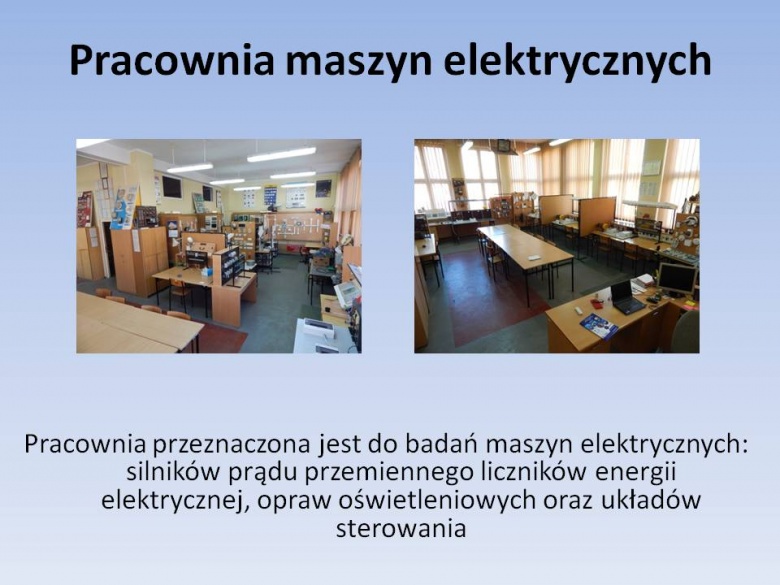 Pracownia maszyn elektrycznych

Pracownia przeznaczona jest do badań maszyn elektrycznych: silników prądu przemiennego liczników energii elektrycznej, opraw oświetleniowych oraz układów sterowania